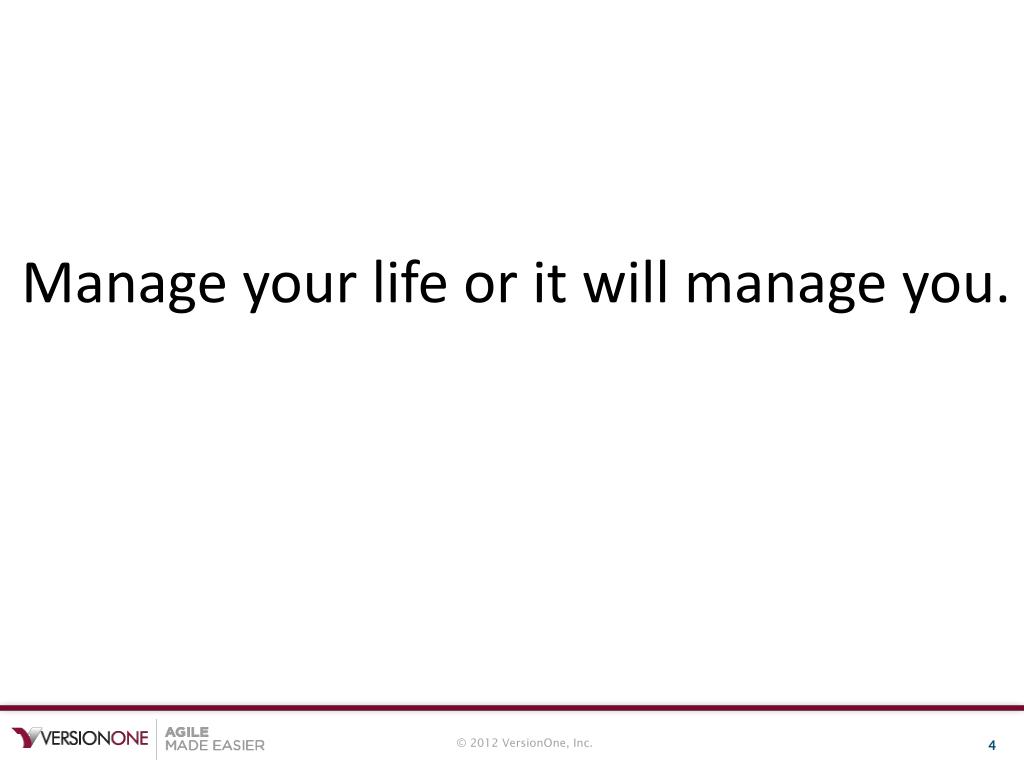 Manage your life or it will manage you.

VERSIONONE AGILE MADE EASIER

© 2012 VersionOne, Inc.

4